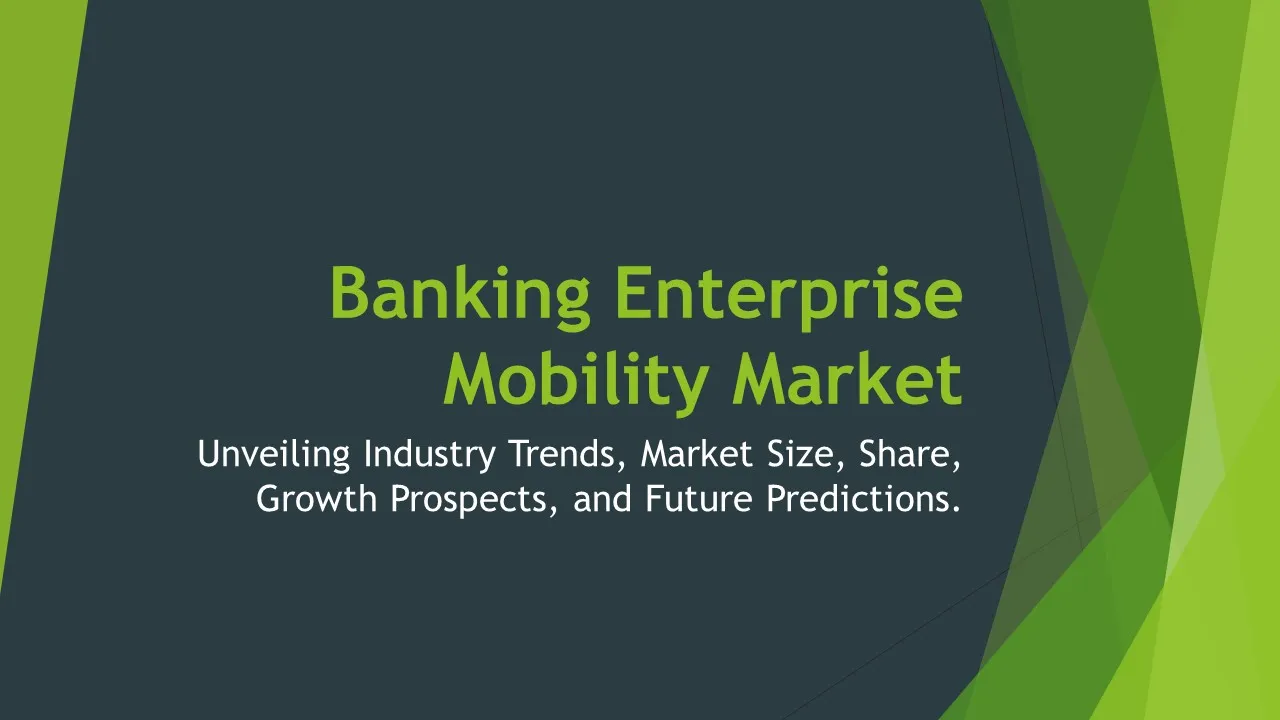 Banking Enterprise Mobility Market

Unveiling Industry Trends, Market Size, Share, Growth Prospects, and Future Predictions.